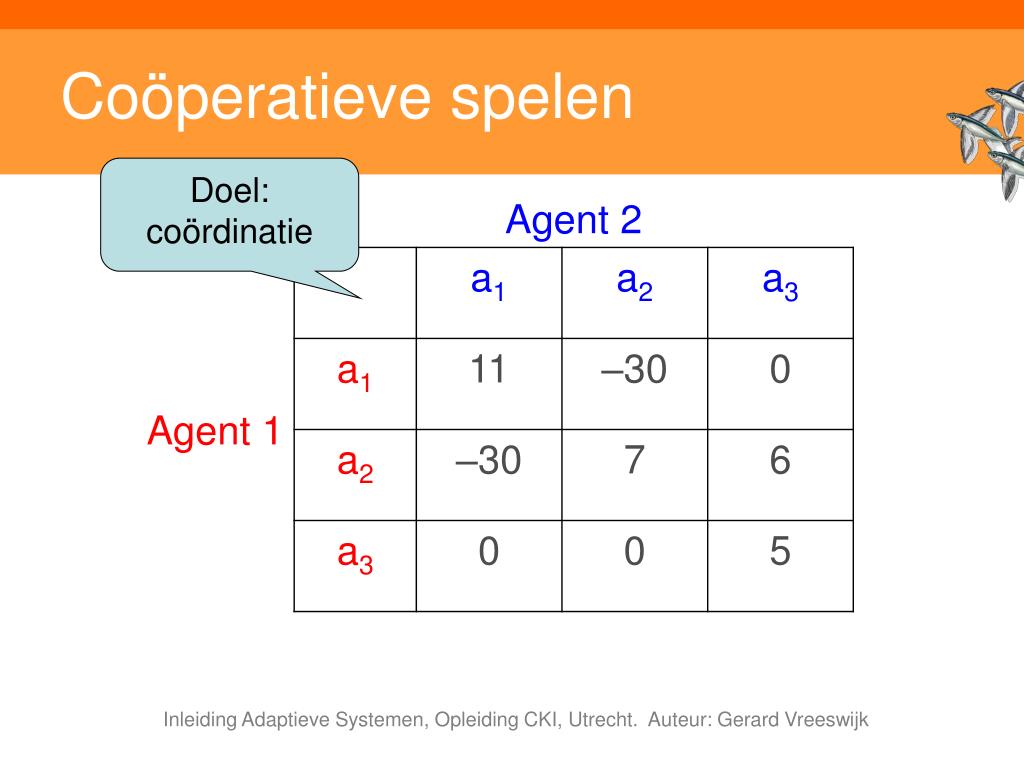 Coöperatieve spelen

Doel: coördinatie

Agent 2

Agent 1

| | $a_1$ | $a_2$ | $a_3$ |
|---|---|---|---|
| $a_1$ | 11 | –30 | 0 |
| $a_2$ | –30 | 7 | 6 |
| $a_3$ | 0 | 0 | 5 |

Inleiding Adaptieve Systemen, Opleiding CKI, Utrecht. Auteur: Gerard Vreeswijk